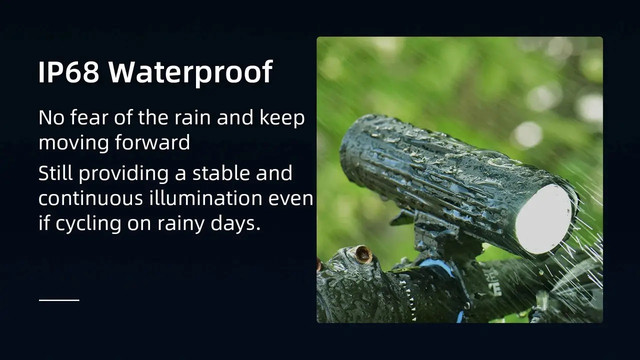 IP68 Waterproof

No fear of the rain and keep moving forward

Still providing a stable and continuous illumination even if cycling on rainy days.